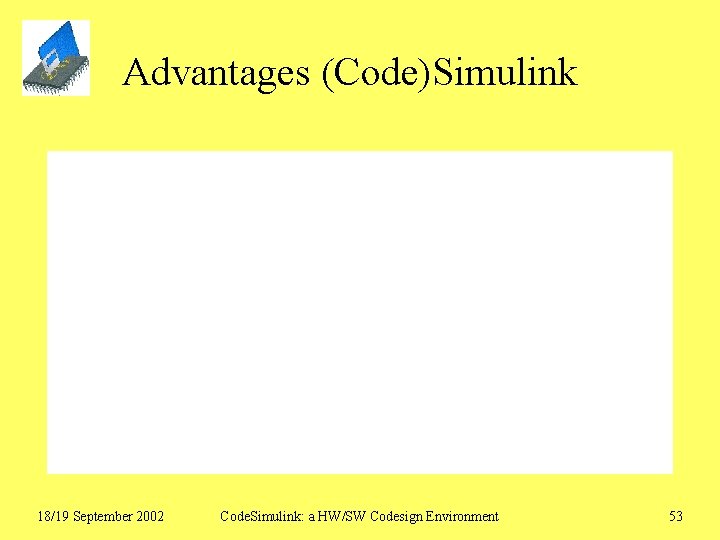 Advantages (Code)Simulink

18/19 September 2002

CodeSimulink: a HW/SW Codesign Environment

53